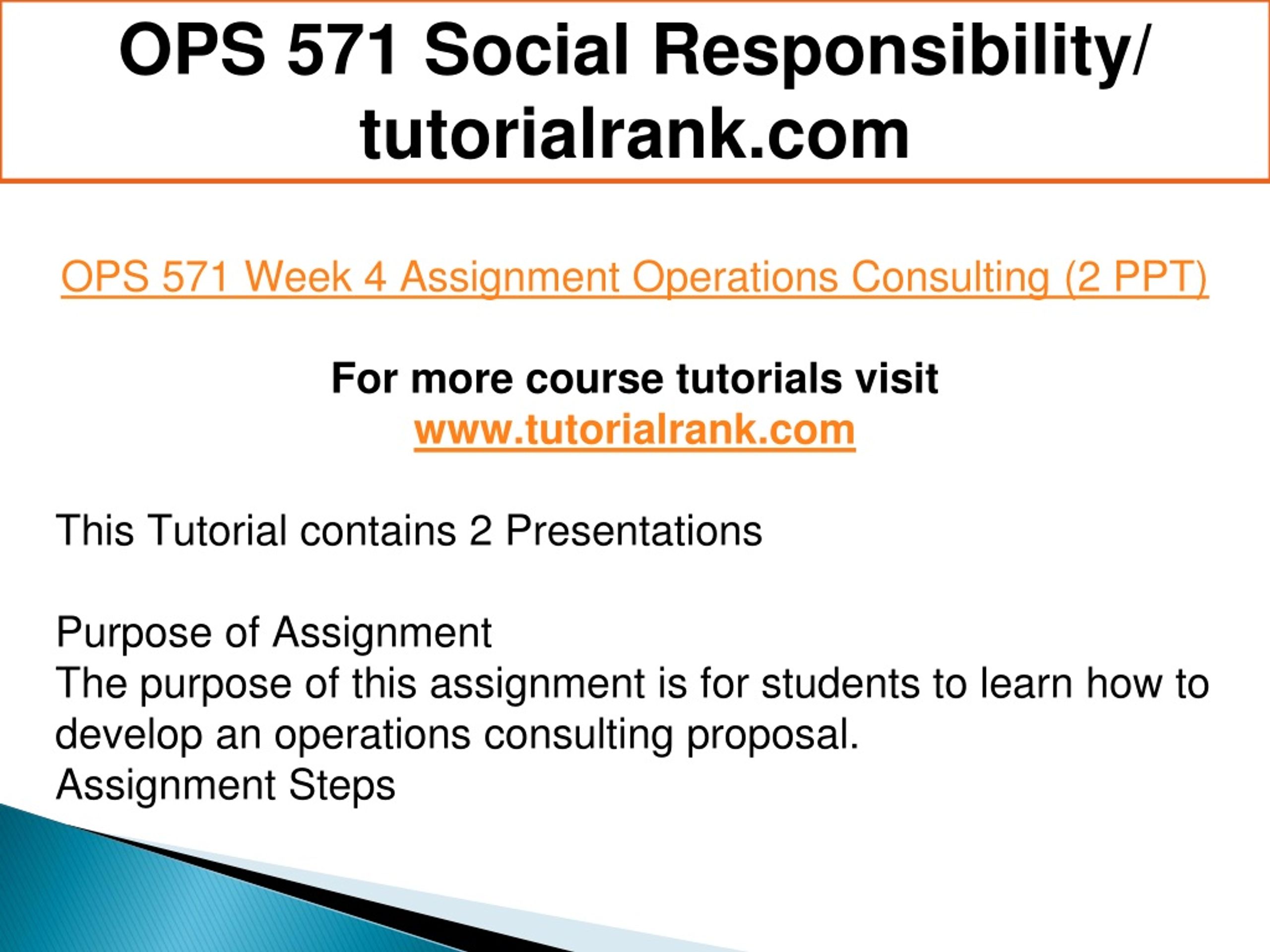 OPS 571 Social Responsibility/ tutorialrank.com

OPS 571 Week 4 Assignment Operations Consulting (2 PPT)

For more course tutorials visit
www.tutorialrank.com

This Tutorial contains 2 Presentations

Purpose of Assignment
The purpose of this assignment is for students to learn how to develop an operations consulting proposal.
Assignment Steps